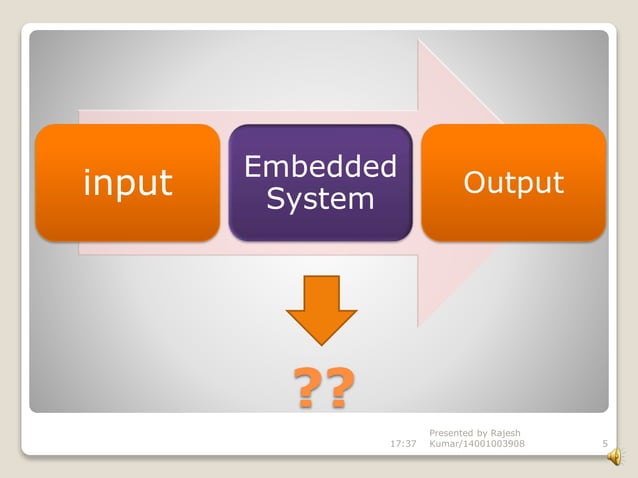 input

Embedded System

Output

??

17:37 Presented by Rajesh Kumar/14001003908 5